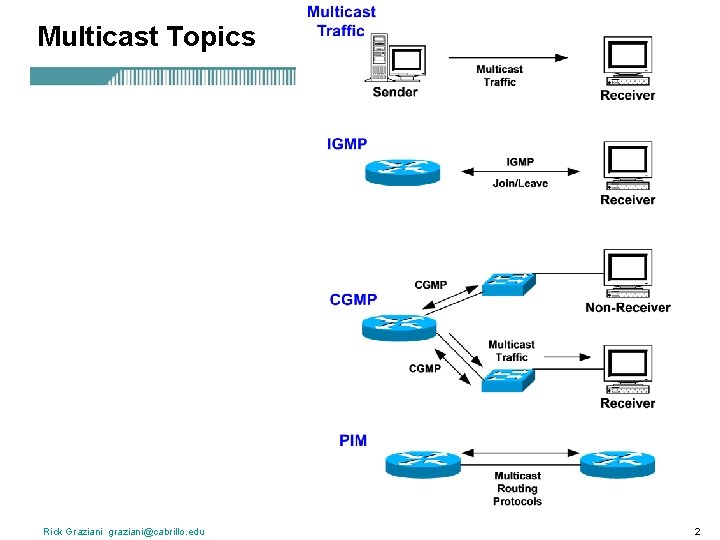 Multicast Topics

Multicast Traffic

Sender

Multicast Traffic

Receiver

IGMP

IGMP

Join/Leave

Receiver

CGMP

CGMP

Non-Receiver

Multicast Traffic

CGMP

Receiver

PIM

Multicast Routing Protocols

Rick Graziani graziani@cabrillo.edu

2